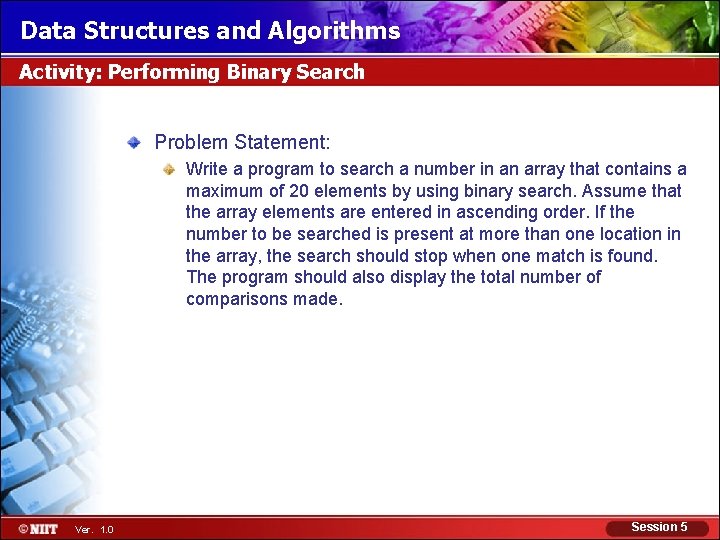 Data Structures and Algorithms

Activity: Performing Binary Search

Problem Statement:

Write a program to search a number in an array that contains a maximum of 20 elements by using binary search. Assume that the array elements are entered in ascending order. If the number to be searched is present at more than one location in the array, the search should stop when one match is found. The program should also display the total number of comparisons made.

©NIIT Ver. 1.0

Session 5